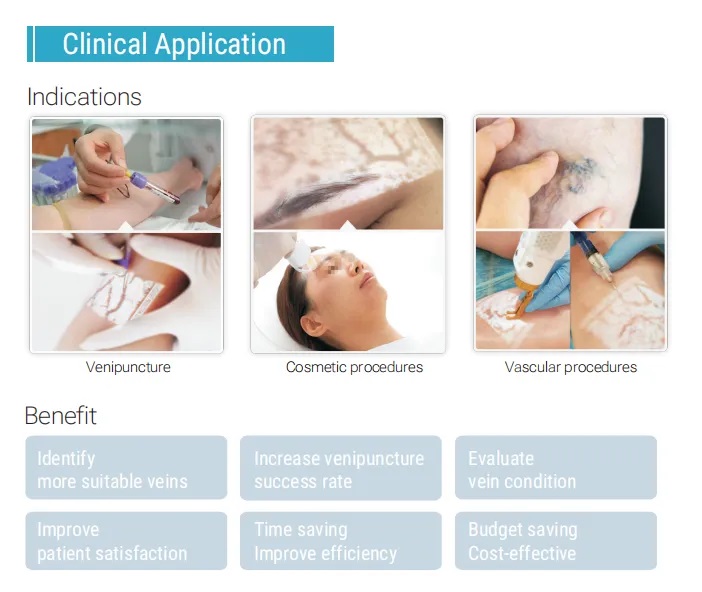 Clinical Application

Indications

Venipuncture

Cosmetic procedures

Vascular procedures

Benefit

Identify more suitable veins

Increase venipuncture success rate

Evaluate vein condition

Improve patient satisfaction

Time saving Improve efficiency

Budget saving Cost-effective